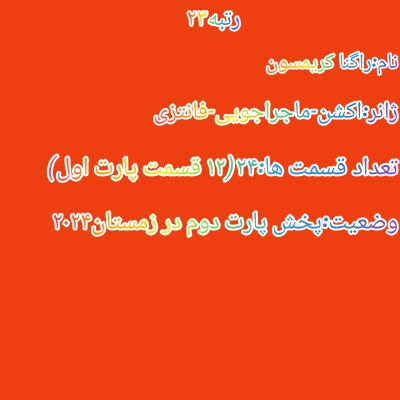 رتبه۲۳

نام:راگنا کریمسون

ژانر:اکشن-ماجراجویی-فانتزی

تعداد قسمت ها:۲۴(۱۲ قسمت پارت اول)

وضعیت:پخش پارت دوم در زمستان۲۰۲۴